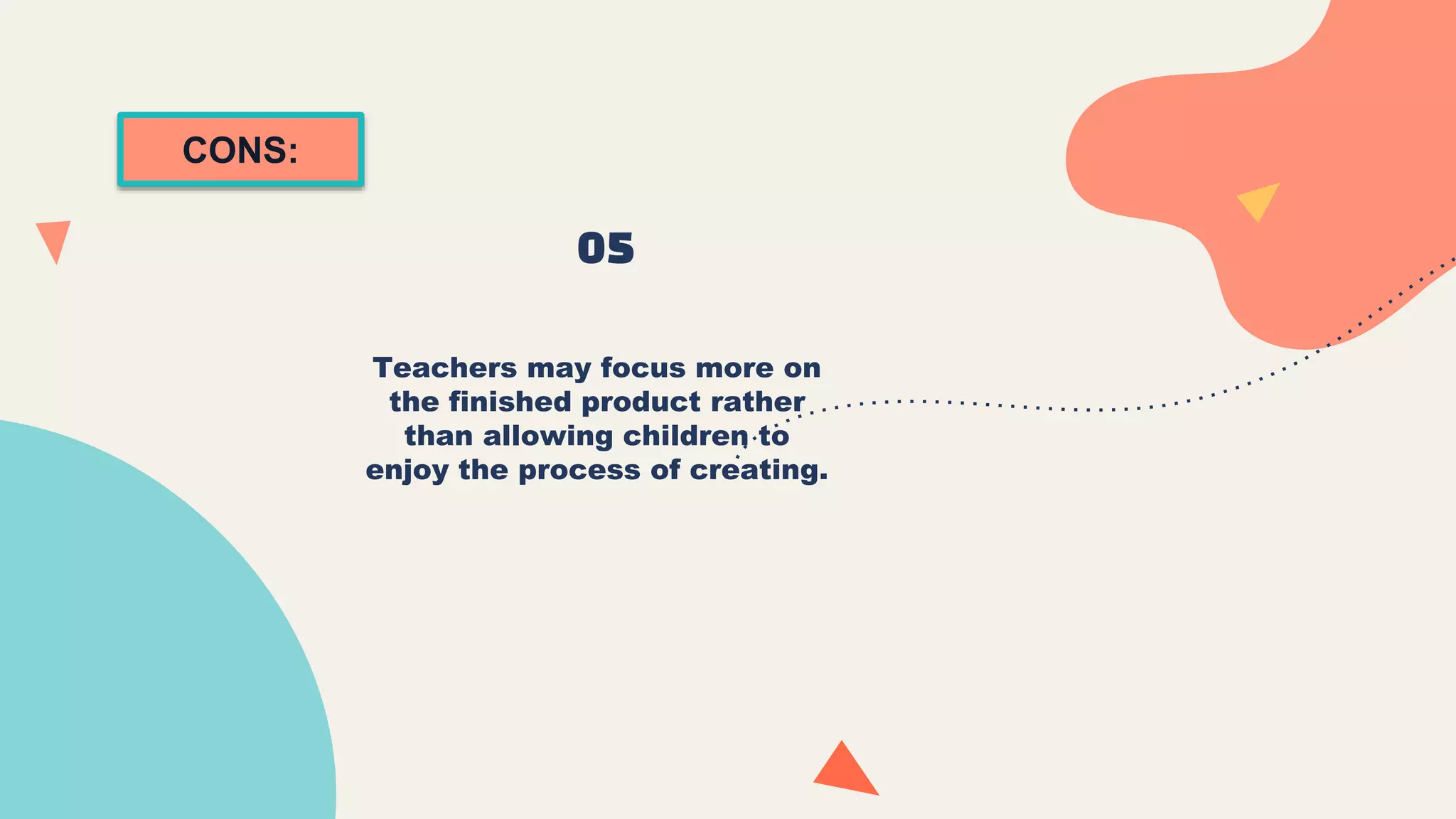 CONS:

05

Teachers may focus more on the finished product rather than allowing children to enjoy the process of creating.